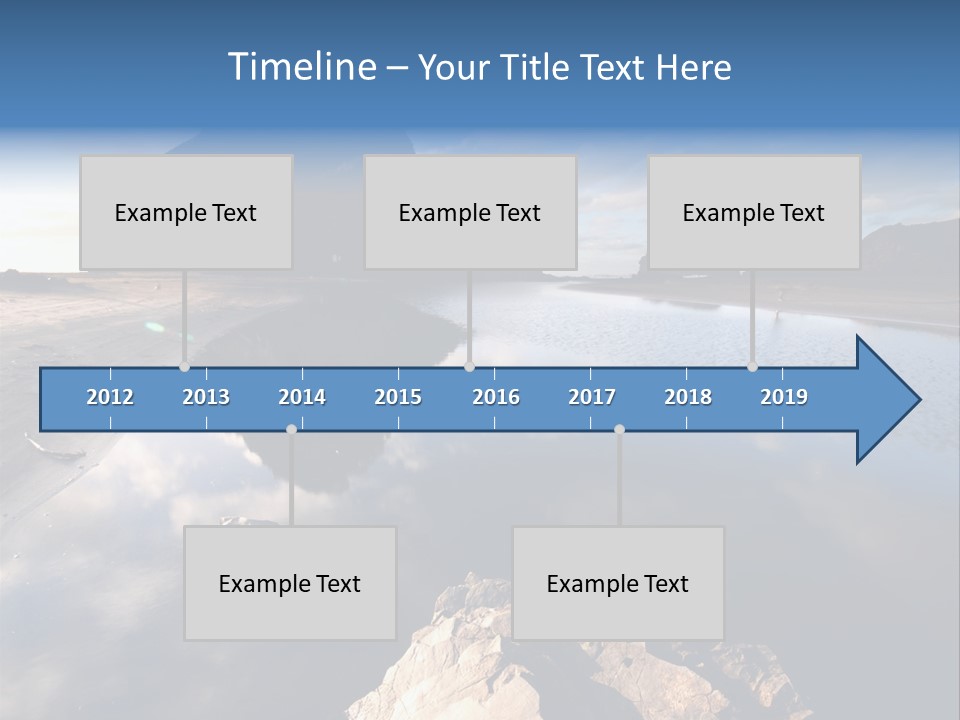 Timeline – Your Title Text Here

Example Text

Example Text

Example Text

2012 2013 2014 2015 2016 2017 2018 2019

Example Text

Example Text